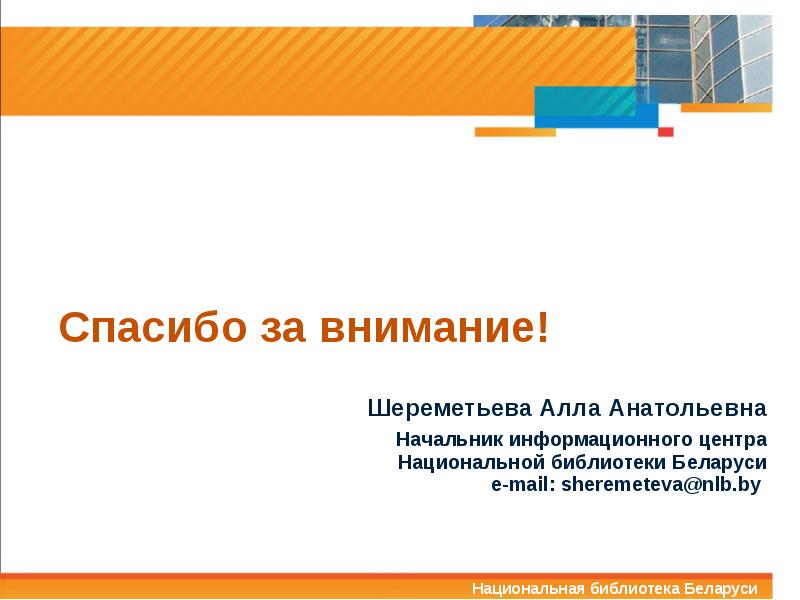 Спасибо за внимание!

Шереметьева Алла Анатольевна

Начальник информационного центра
Национальной библиотеки Беларуси
e-mail: sheremeteva@nlb.by

Национальная библиотека Беларуси